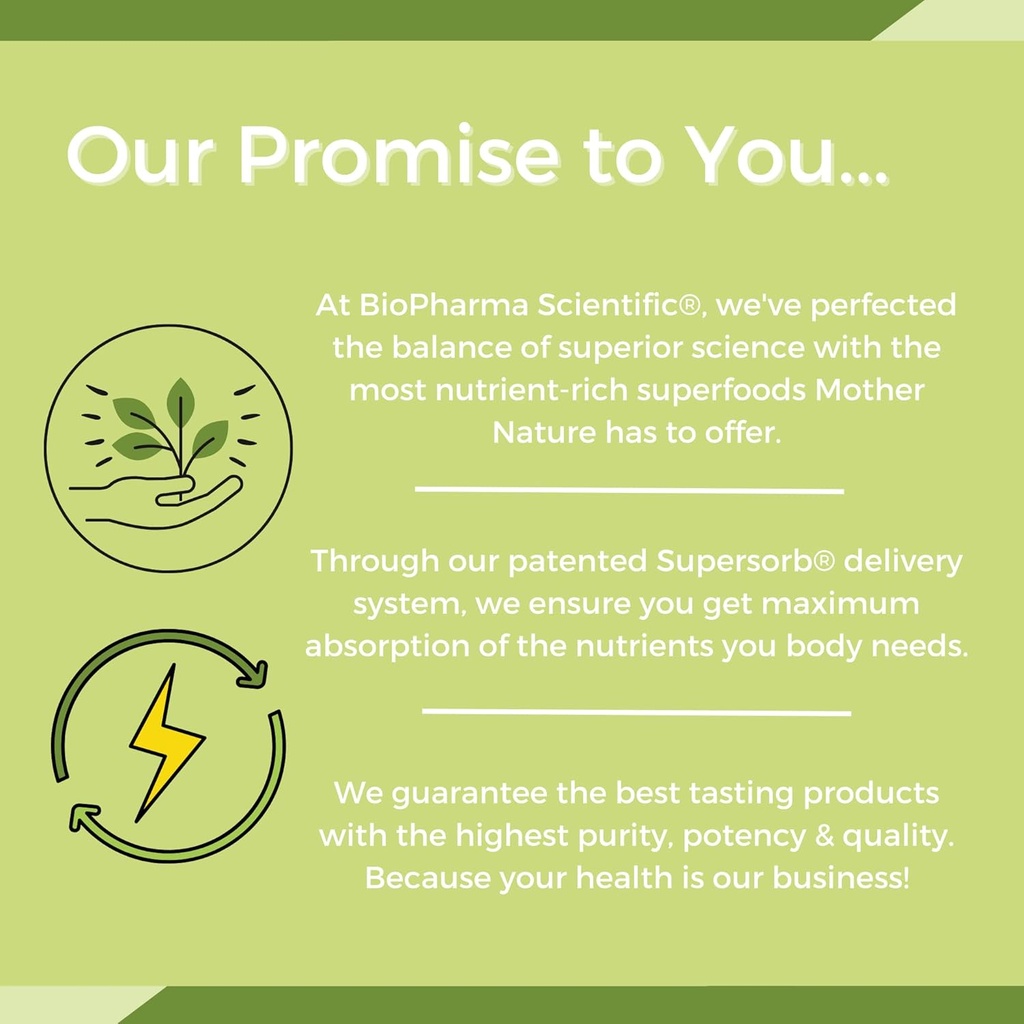 Our Promise to You...

At BioPharma Scientific®, we've perfected the balance of superior science with the most nutrient-rich superfoods Mother Nature has to offer.

Through our patented Supersorb® delivery system, we ensure you get maximum absorption of the nutrients you body needs.

We guarantee the best tasting products with the highest purity, potency & quality. Because your health is our business!